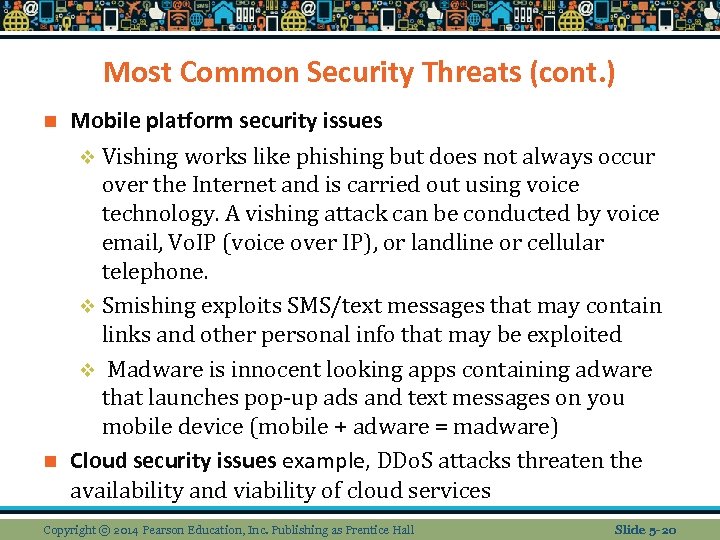 Most Common Security Threats (cont.)

Mobile platform security issues

Vishing works like phishing but does not always occur over the Internet and is carried out using voice technology. A vishing attack can be conducted by voice email, VoIP (voice over IP), or landline or cellular telephone.

Smishing exploits SMS/text messages that may contain links and other personal info that may be exploited

Madware is innocent looking apps containing adware that launches pop-up ads and text messages on you mobile device (mobile + adware = madware)

Cloud security issues example, DDoS attacks threaten the availability and viability of cloud services

Copyright © 2014 Pearson Education, Inc. Publishing as Prentice Hall

Slide 5-20